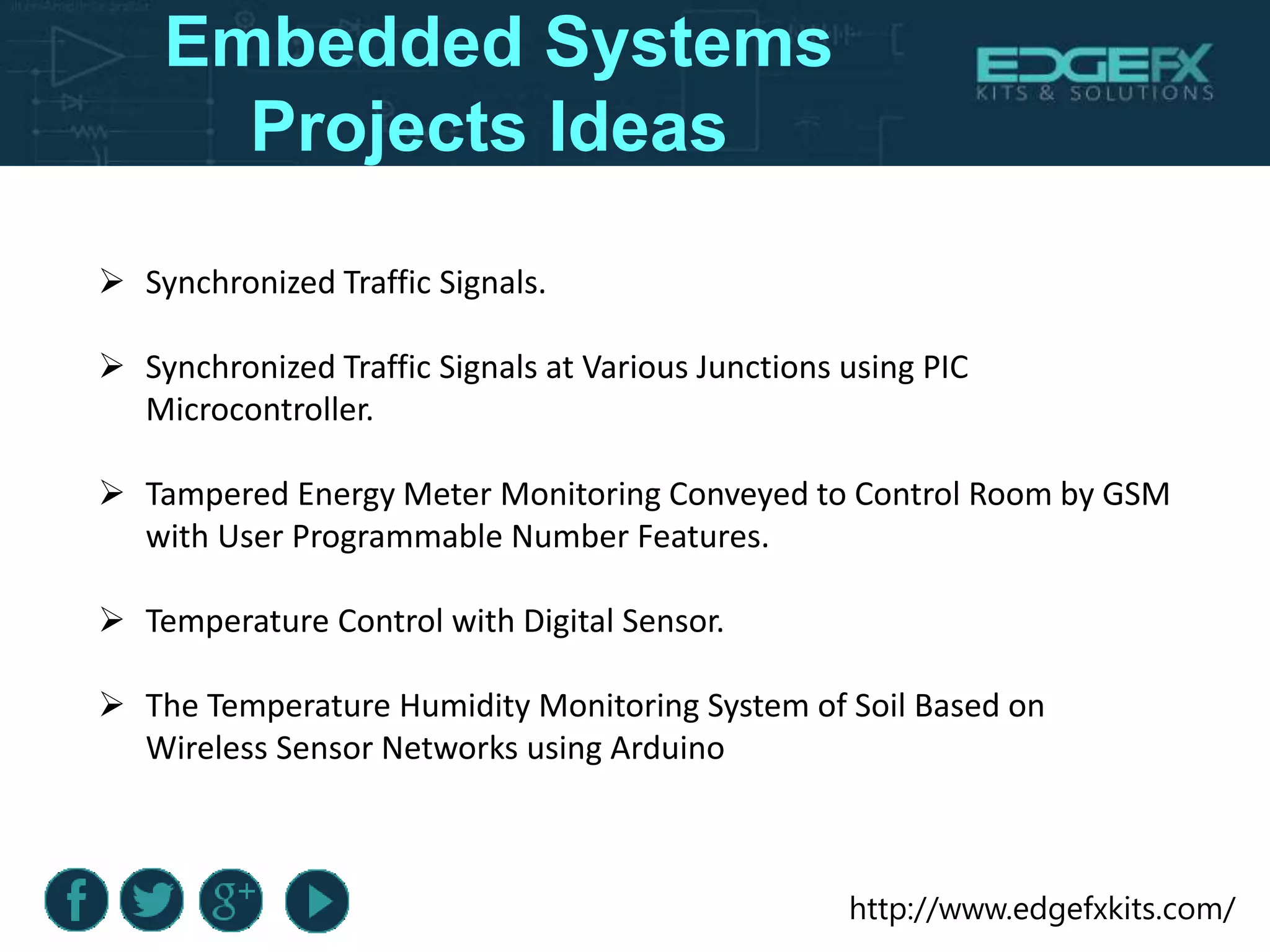 Embedded Systems Projects Ideas

EDGEFX
KITS & SOLUTIONS

➢ Synchronized Traffic Signals.

➢ Synchronized Traffic Signals at Various Junctions using PIC Microcontroller.

➢ Tampered Energy Meter Monitoring Conveyed to Control Room by GSM with User Programmable Number Features.

➢ Temperature Control with Digital Sensor.

➢ The Temperature Humidity Monitoring System of Soil Based on Wireless Sensor Networks using Arduino

f g+

http://www.edgefxkits.com/